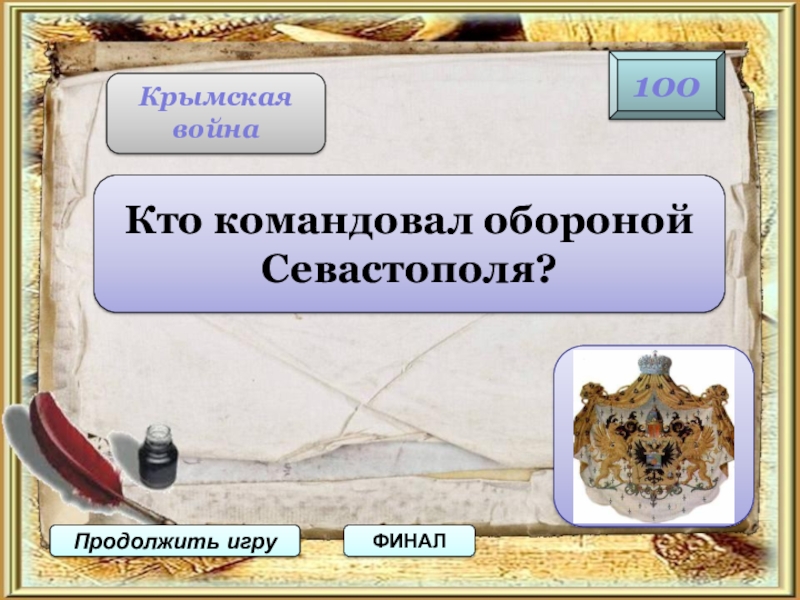 Крымская война

100

Кто командовал обороной Севастополя?

Продолжить игру

ФИНАЛ